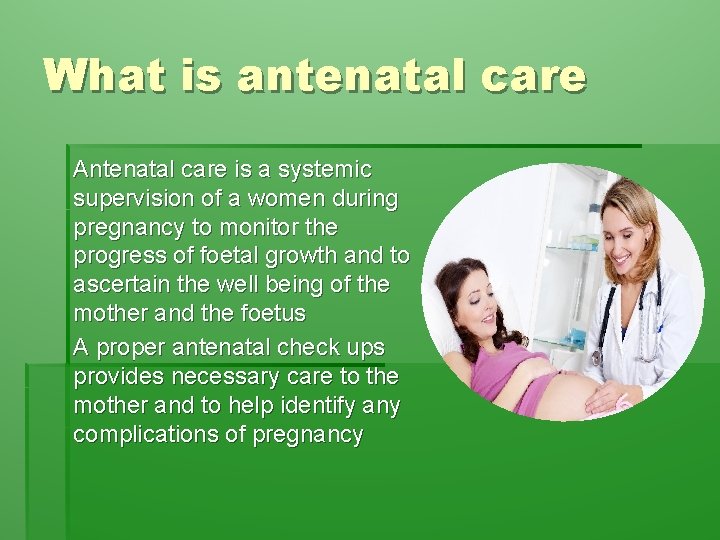 What is antenatal care

Antenatal care is a systemic supervision of a women during pregnancy to monitor the progress of foetal growth and to ascertain the well being of the mother and the foetus

A proper antenatal check ups provides necessary care to the mother and to help identify any complications of pregnancy